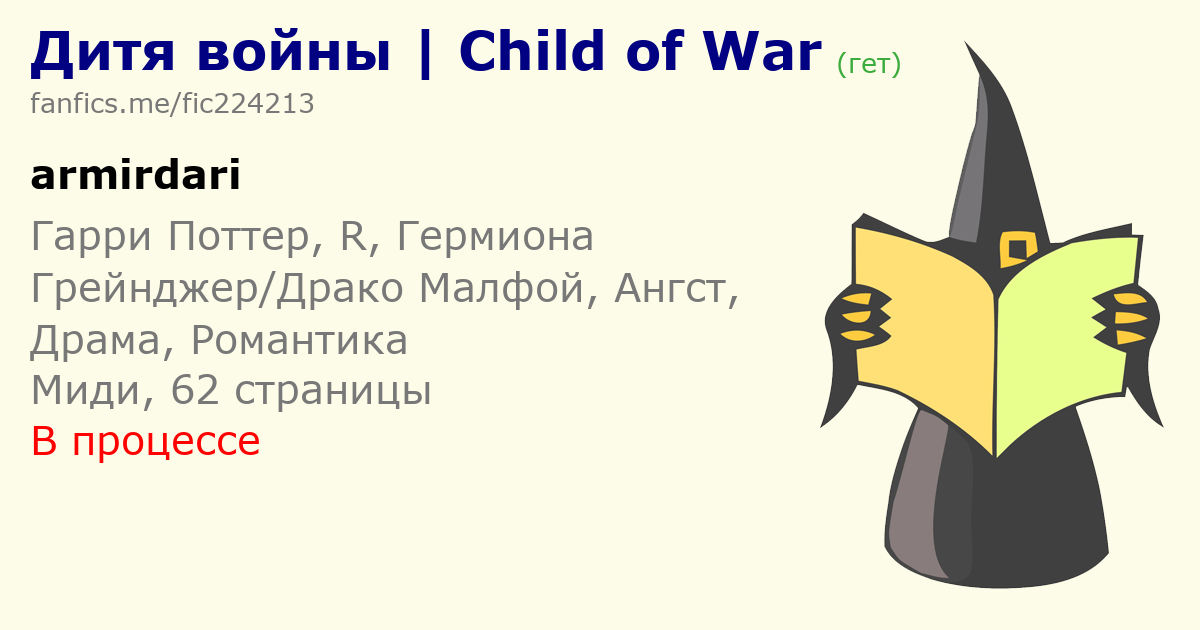 Дитя войны | Child of War (гет)

fanfics.me/fic224213

armirdari

Гарри Поттер, R, Гермиона Грейнджер/Драко Малфой, Ангст, Драма, Романтика
Миди, 62 страницы
В процессе